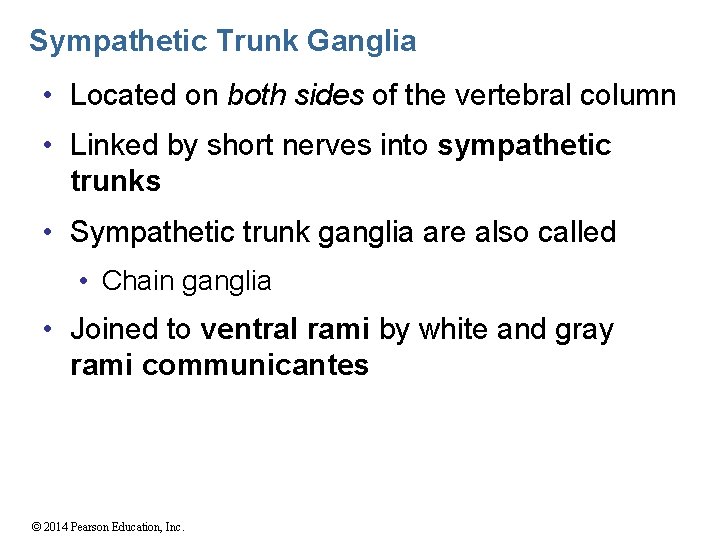 Sympathetic Trunk Ganglia

• Located on both sides of the vertebral column

• Linked by short nerves into sympathetic trunks

• Sympathetic trunk ganglia are also called

• Chain ganglia

• Joined to ventral rami by white and gray rami communicantes

© 2014 Pearson Education, Inc.